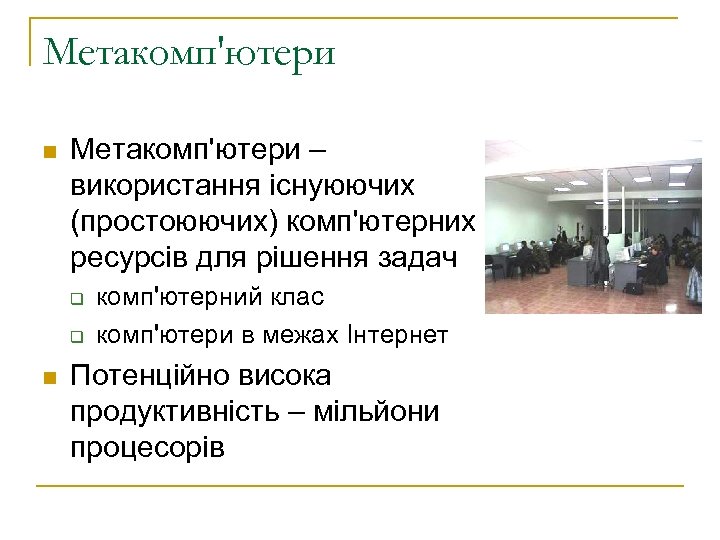 Метакомп'ютери

- Метакомп'ютери – використання існуюючих (простоюючих) комп'ютерних ресурсів для рішення задач
  - комп'ютерний клас
  - комп'ютери в межах Інтернет
- Потенційно висока продуктивність – мільйони процесорів